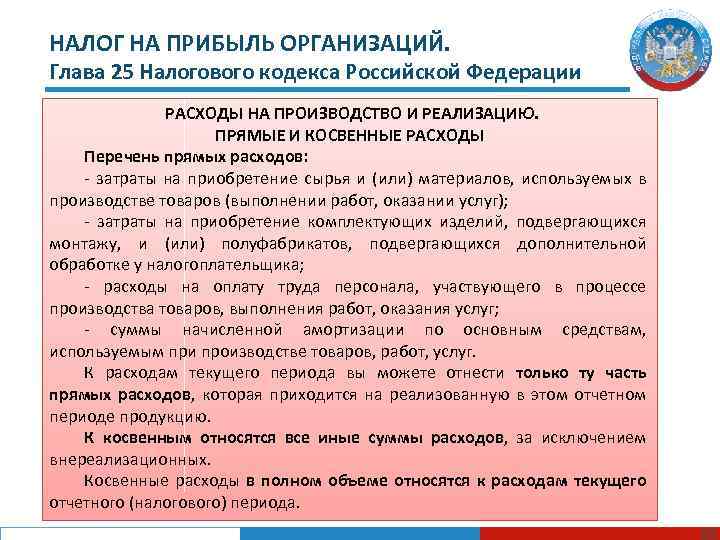 НАЛОГ НА ПРИБЫЛЬ ОРГАНИЗАЦИЙ.
Глава 25 Налогового кодекса Российской Федерации

РАСХОДЫ НА ПРОИЗВОДСТВО И РЕАЛИЗАЦИЮ.
ПРЯМЫЕ И КОСВЕННЫЕ РАСХОДЫ

Перечень прямых расходов:

- затраты на приобретение сырья и (или) материалов, используемых в производстве товаров (выполнении работ, оказании услуг);

- затраты на приобретение комплектующих изделий, подвергающихся монтажу, и (или) полуфабрикатов, подвергающихся дополнительной обработке у налогоплательщика;

- расходы на оплату труда персонала, участвующего в процессе производства товаров, выполнения работ, оказания услуг;

- суммы начисленной амортизации по основным средствам, используемым при производстве товаров, работ, услуг.

К расходам текущего периода вы можете отнести только ту часть прямых расходов, которая приходится на реализованную в этом отчетном периоде продукцию.

К косвенным относятся все иные суммы расходов, за исключением внереализационных.

Косвенные расходы в полном объеме относятся к расходам текущего отчетного (налогового) периода.